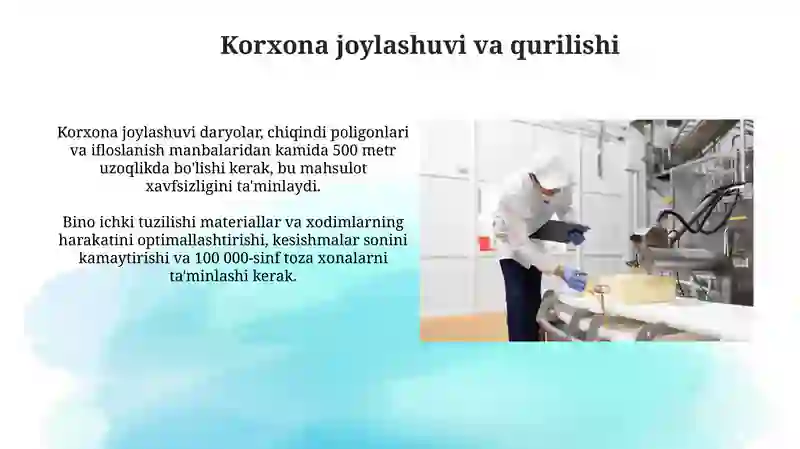 Korxona joylashuvi va qurilishi

Korxona joylashuvi daryolar, chiqindi poligonlari va ifloslanish manbalaridan kamida 500 metr uzoqlikda bo'lishi kerak, bu mahsulot xavfsizligini ta'minlaydi.

Bino ichki tuzilishi materiallar va xodimlarning harakatini optimallashtirishi, kesishmalar sonini kamaytirishi va 100 000-sinf toza xonalarni ta'minlashi kerak.